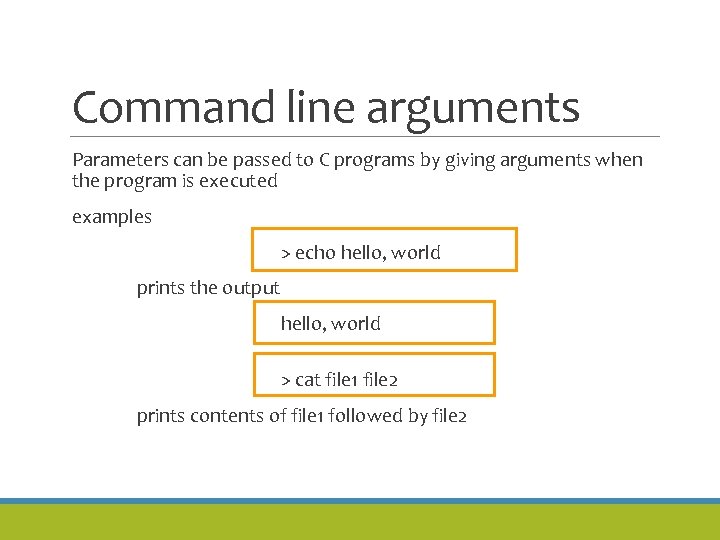 Command line arguments

Parameters can be passed to C programs by giving arguments when the program is executed

examples

> echo hello, world

prints the output

hello, world

> cat file1 file2

prints contents of file1 followed by file2